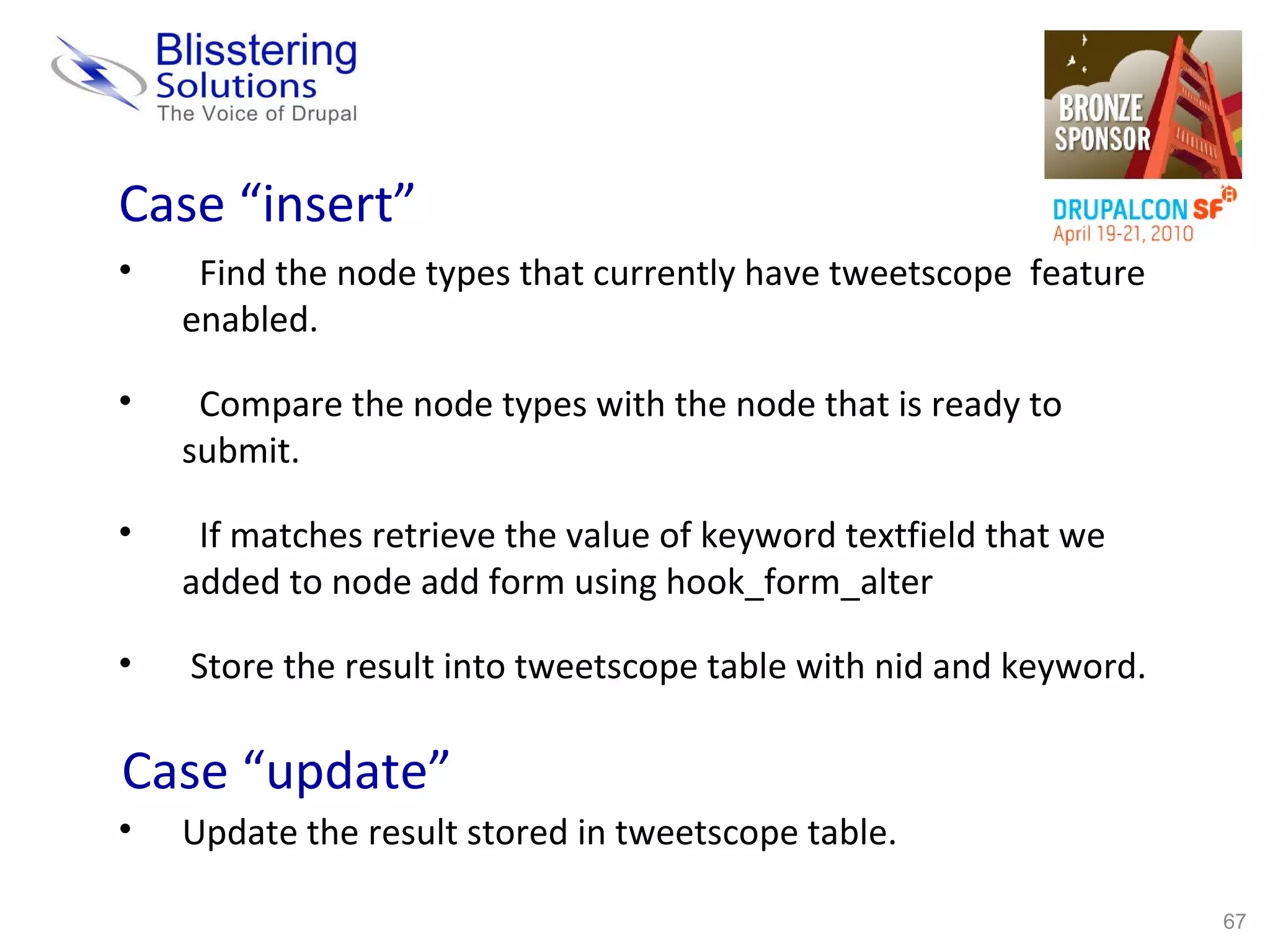 Blisstering Solutions
The Voice of Drupal

BRONZE SPONSOR

DRUPALCON SF
April 19-21, 2010

Case “insert”

• Find the node types that currently have tweetscope feature enabled.

• Compare the node types with the node that is ready to submit.

• If matches retrieve the value of keyword textfield that we added to node add form using hook_form_alter

• Store the result into tweetscope table with nid and keyword.

Case “update”

• Update the result stored in tweetscope table.

67